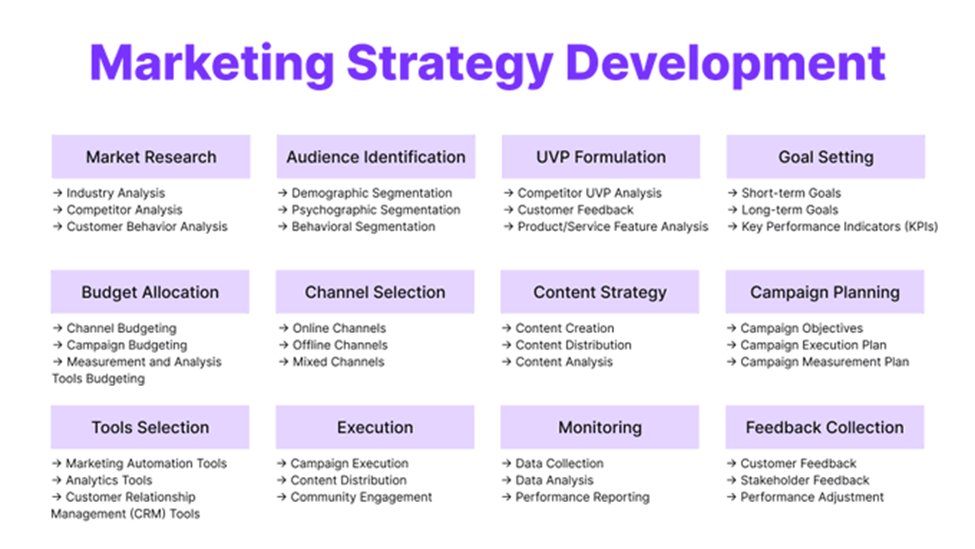 Marketing Strategy Development

Market Research
→ Industry Analysis
→ Competitor Analysis
→ Customer Behavior Analysis

Audience Identification
→ Demographic Segmentation
→ Psychographic Segmentation
→ Behavioral Segmentation

UVP Formulation
→ Competitor UVP Analysis
→ Customer Feedback
→ Product/Service Feature Analysis

Goal Setting
→ Short-term Goals
→ Long-term Goals
→ Key Performance Indicators (KPIs)

Budget Allocation
→ Channel Budgeting
→ Campaign Budgeting
→ Measurement and Analysis Tools Budgeting

Channel Selection
→ Online Channels
→ Offline Channels
→ Mixed Channels

Content Strategy
→ Content Creation
→ Content Distribution
→ Content Analysis

Campaign Planning
→ Campaign Objectives
→ Campaign Execution Plan
→ Campaign Measurement Plan

Tools Selection
→ Marketing Automation Tools
→ Analytics Tools
→ Customer Relationship Management (CRM) Tools

Execution
→ Campaign Execution
→ Content Distribution
→ Community Engagement

Monitoring
→ Data Collection
→ Data Analysis
→ Performance Reporting

Feedback Collection
→ Customer Feedback
→ Stakeholder Feedback
→ Performance Adjustment